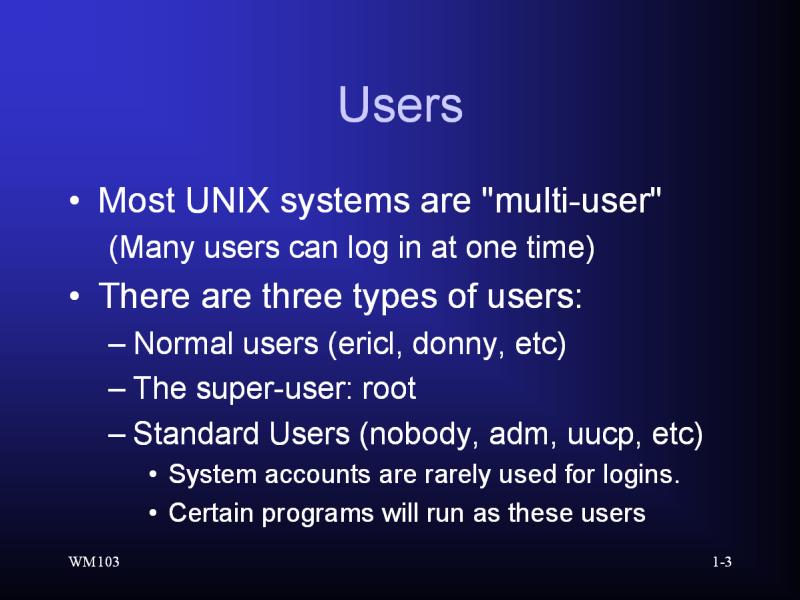 Users

• Most UNIX systems are "multi-user"
(Many users can log in at one time)

• There are three types of users:
– Normal users (ericl, donny, etc)
– The super-user: root
– Standard Users (nobody, adm, uucp, etc)
• System accounts are rarely used for logins.
• Certain programs will run as these users

WM103

1-3